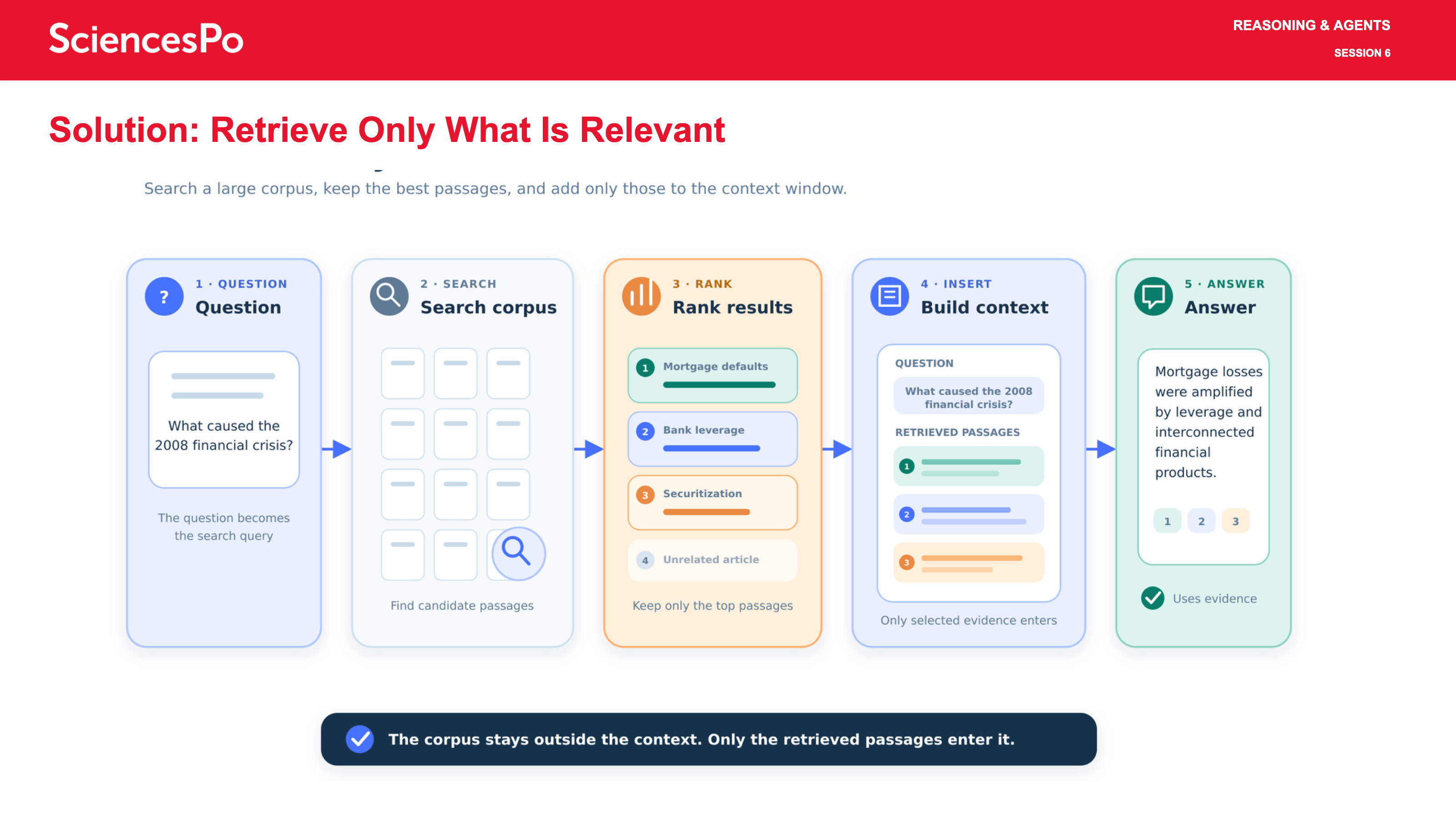 SciencesPo

REASONING & AGENTS
SESSION 6

Solution: Retrieve Only What Is Relevant

Search a large corpus, keep the best passages, and add only those to the context window.

?
1 · QUESTION
Question

What caused the 2008 financial crisis?

The question becomes the search query

2 · SEARCH
Search corpus

Find candidate passages

3 · RANK
Rank results

1 Mortgage defaults
2 Bank leverage
3 Securitization
4 Unrelated article

Keep only the top passages

4 · INSERT
Build context

QUESTION
What caused the 2008 financial crisis?
RETRIEVED PASSAGES
1
2
3

Only selected evidence enters

5 · ANSWER
Answer

Mortgage losses were amplified by leverage and interconnected financial products.

1 2 3

Uses evidence

The corpus stays outside the context. Only the retrieved passages enter it.